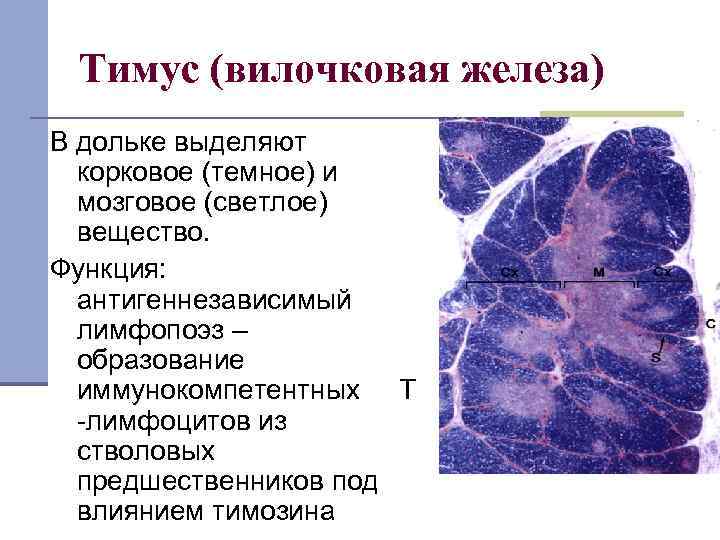 Тимус (вилочковая железа)

В дольке выделяют корковое (темное) и мозговое (светлое) вещество.

Функция: антигеннезависимый лимфопоэз – образование иммунокомпетентных Т -лимфоцитов из стволовых предшественников под влиянием тимозина

Cx

M

Cx

C

S